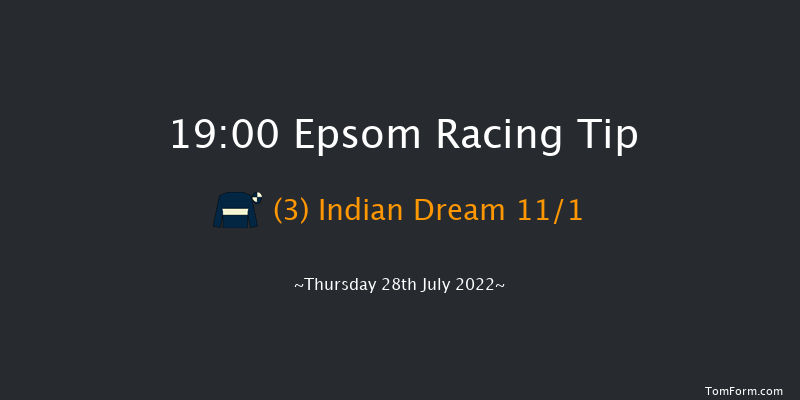 19:00 Epsom Racing Tip

(3) Indian Dream 11/1

~Thursday 28th July 2022~

TomForm.com